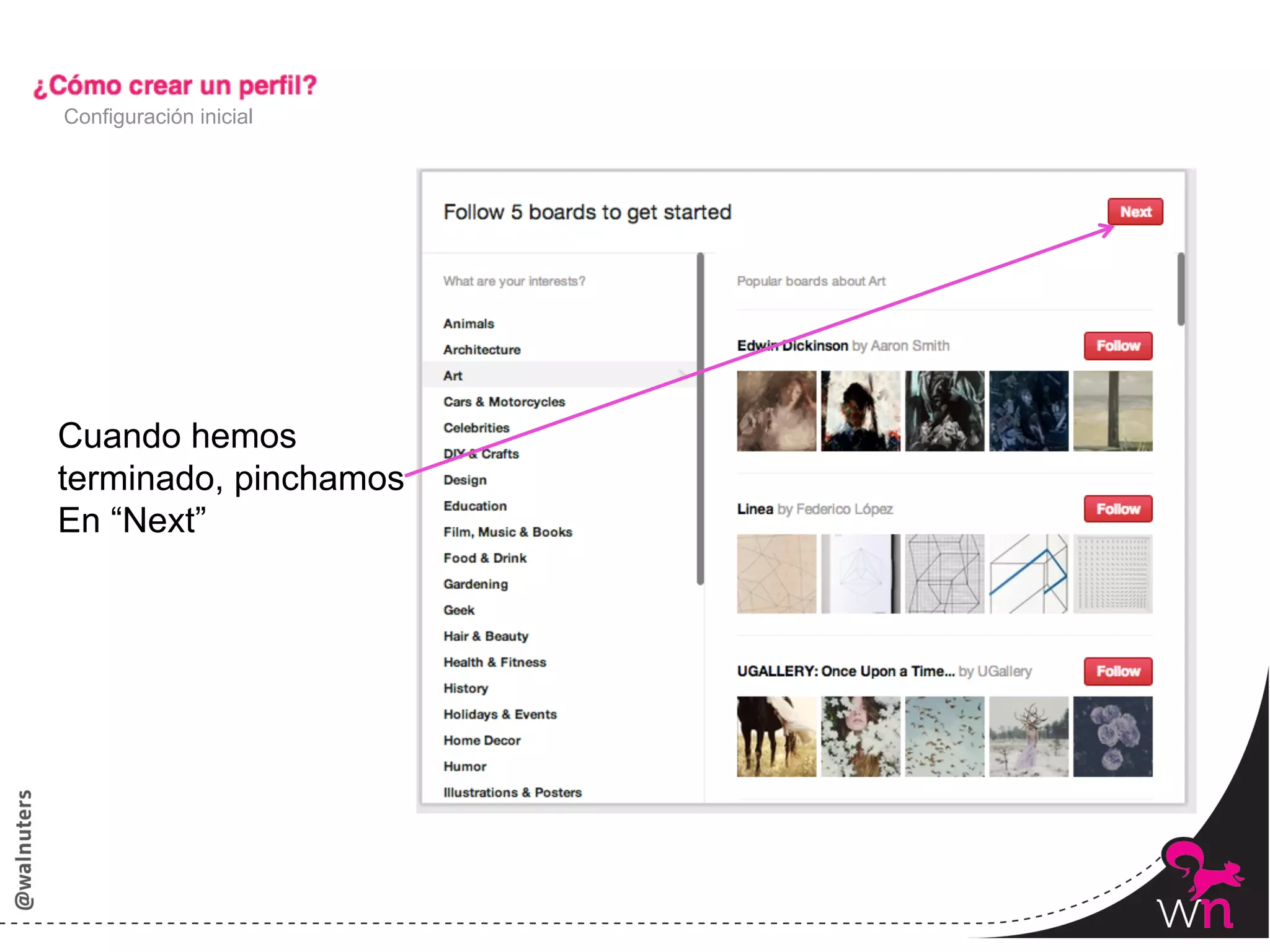 ¿Cómo crear un perfil?
Configuración inicial

Cuando hemos terminado, pinchamos En “Next”

Follow 5 boards to get started

Next

What are your interests?

Animals
Architecture
Art
Cars & Motorcycles
Celebrities
DIY & Crafts
Design
Education
Film, Music & Books
Food & Drink
Gardening
Geek
Hair & Beauty
Health & Fitness
History
Holidays & Events
Home Decor
Humor
Illustrations & Posters

Popular boards about Art

Edwin Dickinson by Aaron Smith
Follow

Linea by Federico López
Follow

UGALLERY: Once Upon a Time... by UGallery
Follow

@walnuters

wn